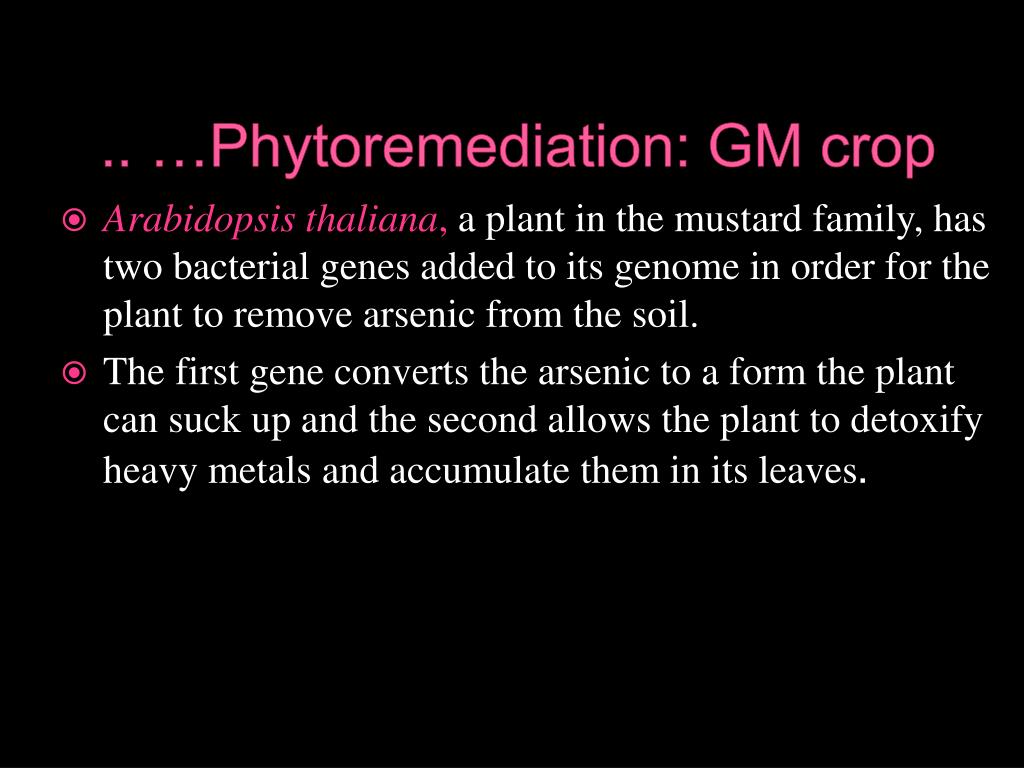 .. …Phytoremediation: GM crop

Arabidopsis thaliana, a plant in the mustard family, has two bacterial genes added to its genome in order for the plant to remove arsenic from the soil.

The first gene converts the arsenic to a form the plant can suck up and the second allows the plant to detoxify heavy metals and accumulate them in its leaves.